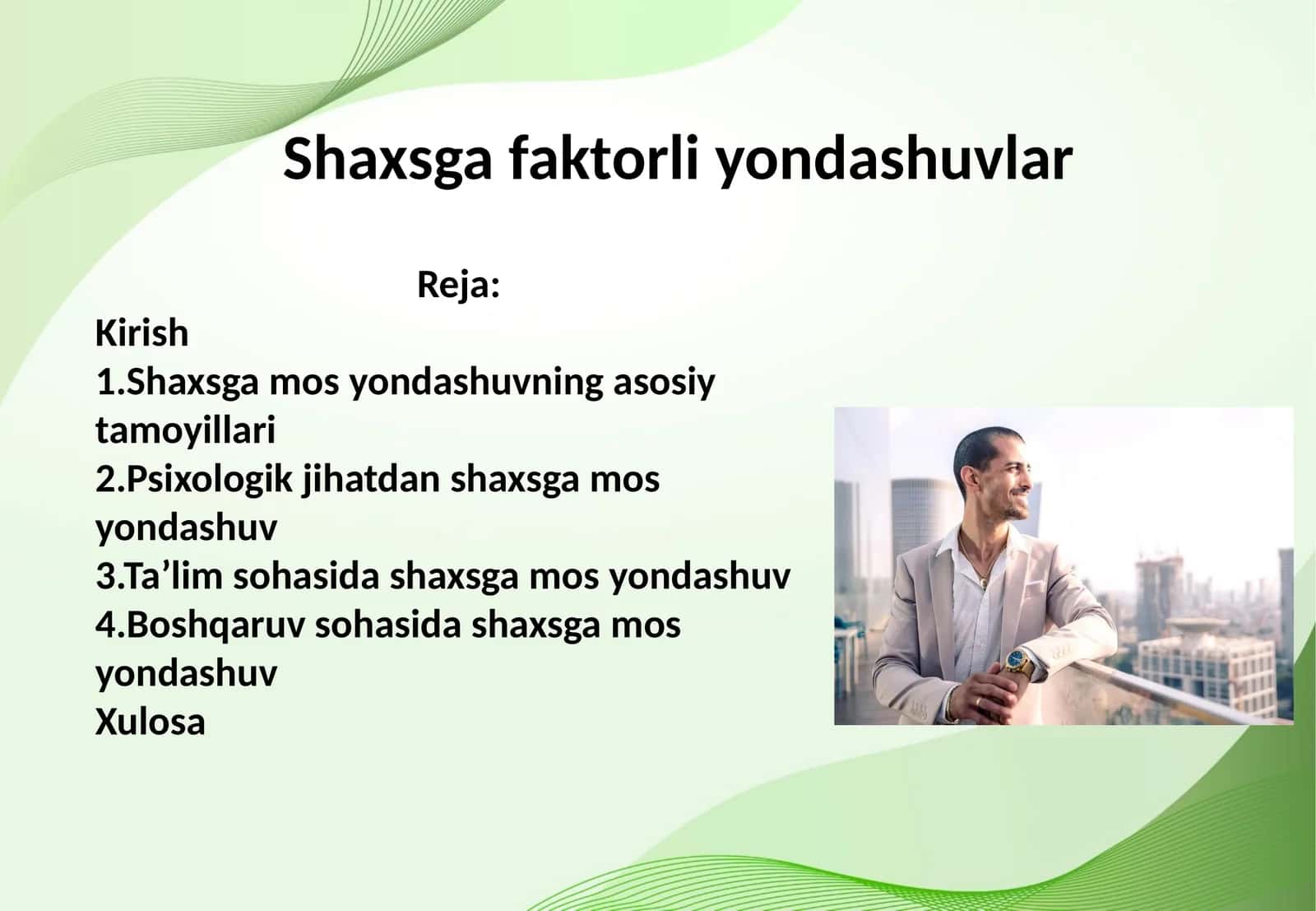 Shaxsga faktorli yondashuvlar

Reja:
Kirish
1.Shaxsga mos yondashuvning asosiy tamoyillari
2.Psixologik jihatdan shaxsga mos yondashuv
3.Ta’lim sohasida shaxsga mos yondashuv
4.Boshqaruv sohasida shaxsga mos yondashuv
Xulosa